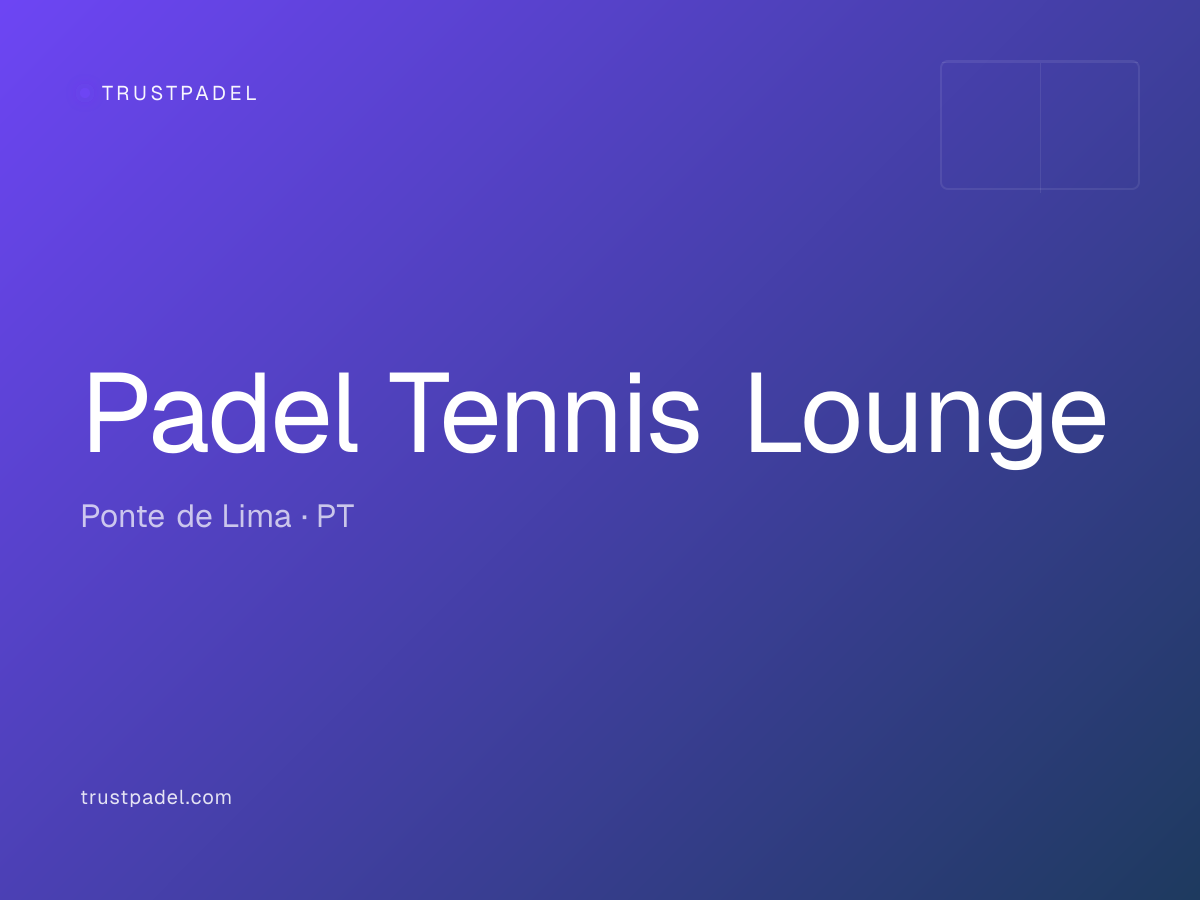 TRUSTPADEL

Padel Tennis Lounge

Ponte de Lima · PT

trustpadel.com